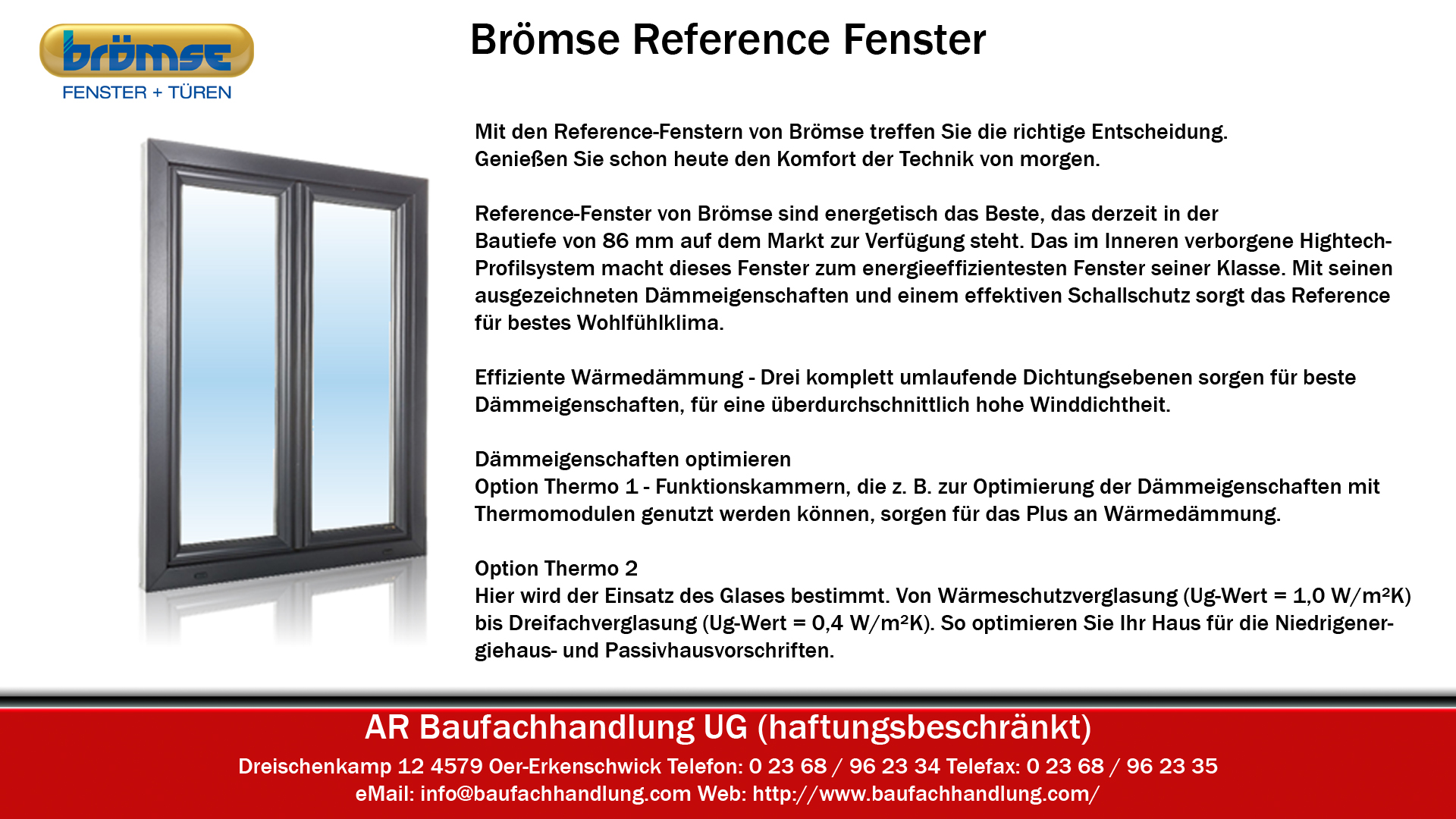 brömse
FENSTER + TÜREN

Brömse Reference Fenster

Mit den Reference-Fenstern von Brömse treffen Sie die richtige Entscheidung. Genießen Sie schon heute den Komfort der Technik von morgen.

Reference-Fenster von Brömse sind energetisch das Beste, das derzeit in der Bautiefe von 86 mm auf dem Markt zur Verfügung steht. Das im Inneren verborgene Hightech-Profilsystem macht dieses Fenster zum energieeffizientesten Fenster seiner Klasse. Mit seinen ausgezeichneten Dämmeigenschaften und einem effektiven Schallschutz sorgt das Reference für bestes Wohlfühlklima.

Effiziente Wärmedämmung - Drei komplett umlaufende Dichtungsebenen sorgen für beste Dämmeigenschaften, für eine überdurchschnittlich hohe Winddichtheit.

Dämmeigenschaften optimieren
Option Thermo 1 - Funktionskammern, die z. B. zur Optimierung der Dämmeigenschaften mit Thermomodulen genutzt werden können, sorgen für das Plus an Wärmedämmung.

Option Thermo 2
Hier wird der Einsatz des Glases bestimmt. Von Wärmeschutzverglasung (Ug-Wert = 1,0 W/m²K) bis Dreifachverglasung (Ug-Wert = 0,4 W/m²K). So optimieren Sie Ihr Haus für die Niedrigenergiehaus- und Passivhausvorschriften.

AR Baufachhandlung UG (haftungsbeschränkt)
Dreischenkamp 12 4579 Oer-Erkenschwick Telefon: 0 23 68 / 96 23 34 Telefax: 0 23 68 / 96 23 35
eMail: info@baufachhandlung.com Web: http://www.baufachhandlung.com/